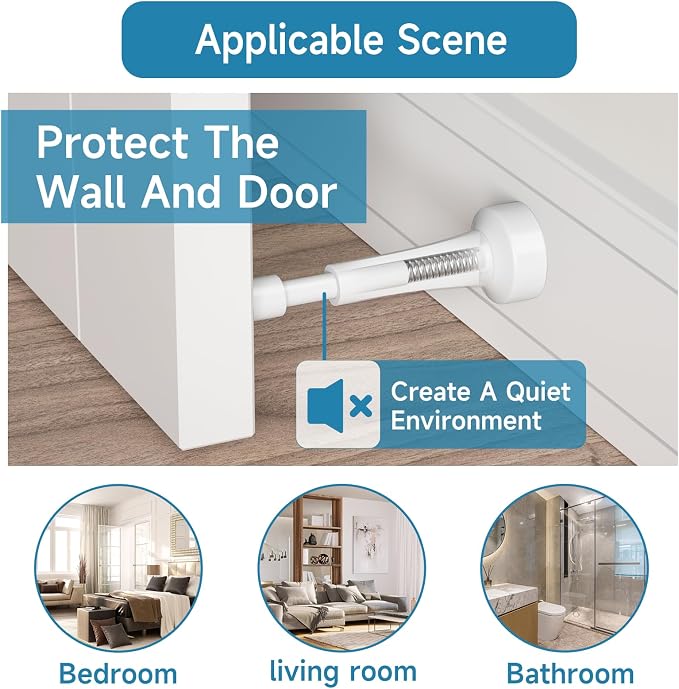 Applicable Scene

Protect The Wall And Door

Create A Quiet Environment

Bedroom

living room

Bathroom